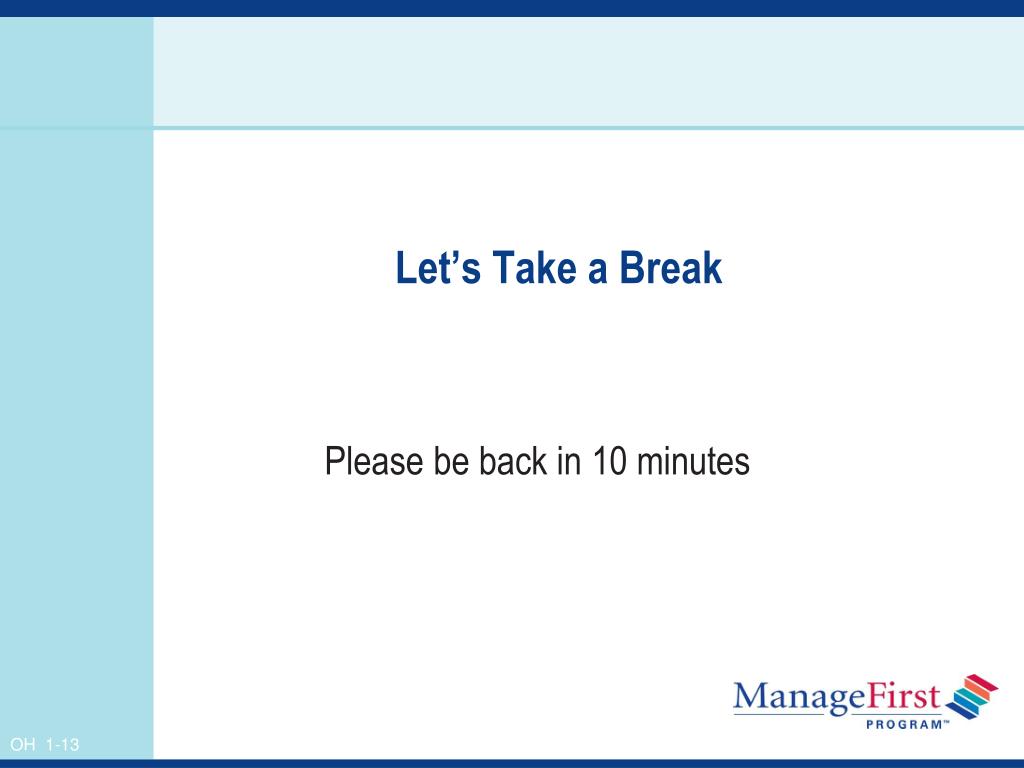 Let’s Take a Break

Please be back in 10 minutes

ManageFirst PROGRAM™

OH 1-13